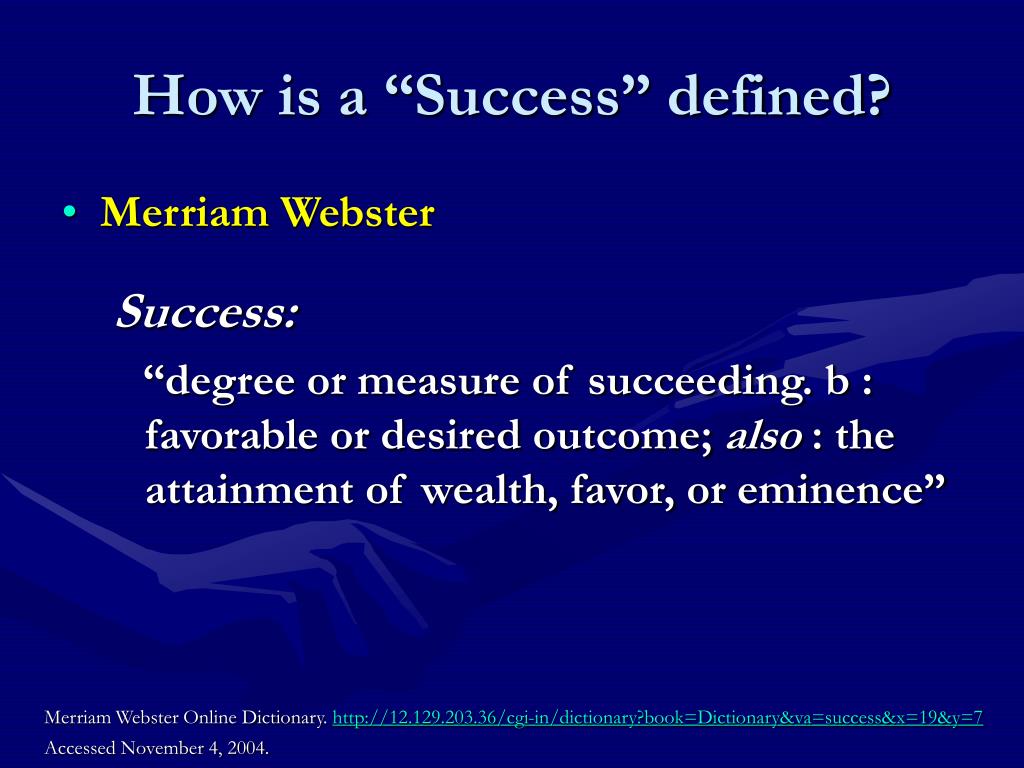 How is a “Success” defined?

• Merriam Webster

Success:

“degree or measure of succeeding. b : favorable or desired outcome; also : the attainment of wealth, favor, or eminence”

Merriam Webster Online Dictionary. http://12.129.203.36/cgi-in/dictionary?book=Dictionary&va=success&x=19&y=7 Accessed November 4, 2004.